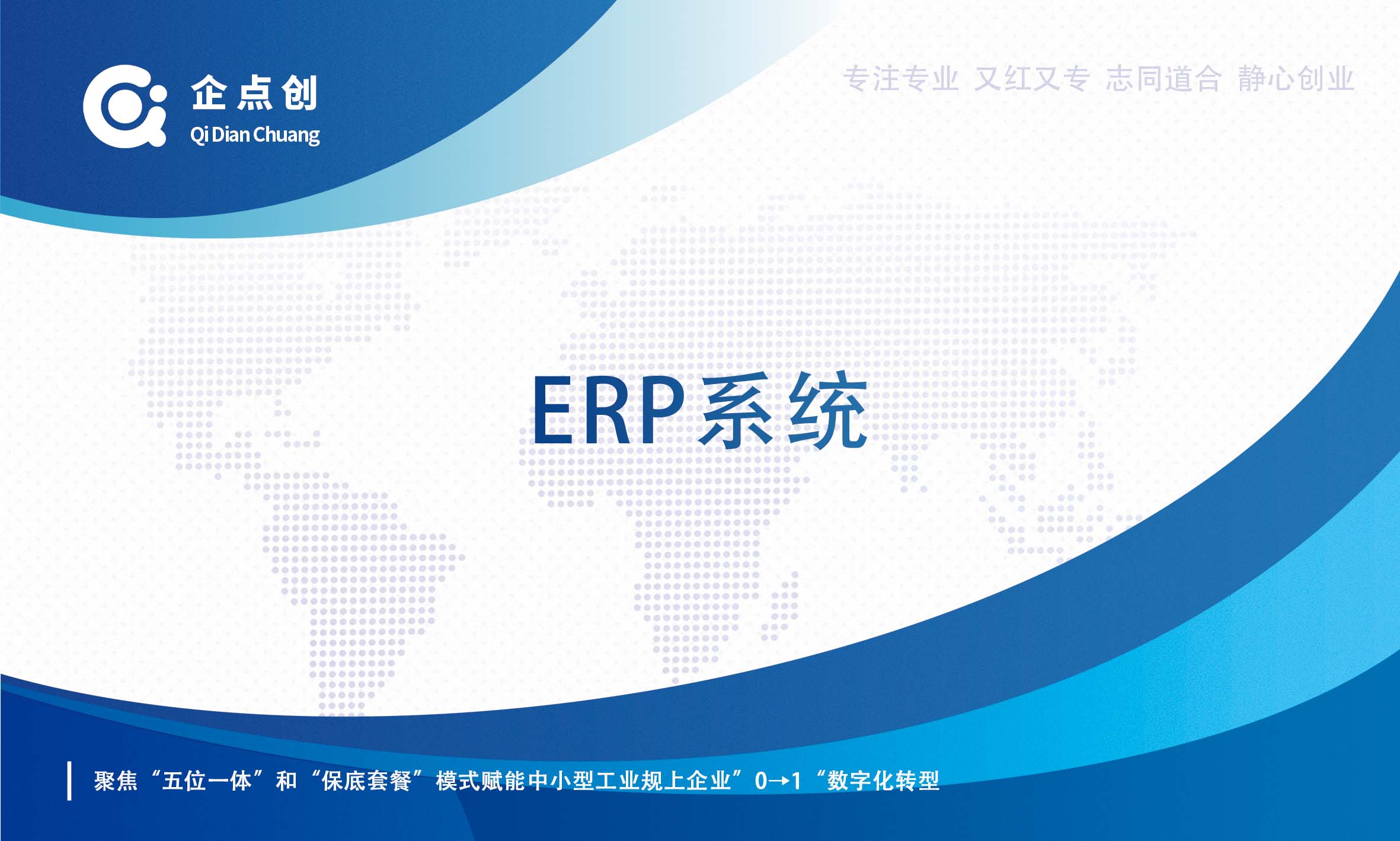 企点创
Qi Dian Chuang

专注专业 又红又专 志同道合 静心创业

ERP系统

聚焦“五位一体”和“保底套餐”模式赋能中小型工业规上企业”0→1“数字化转型